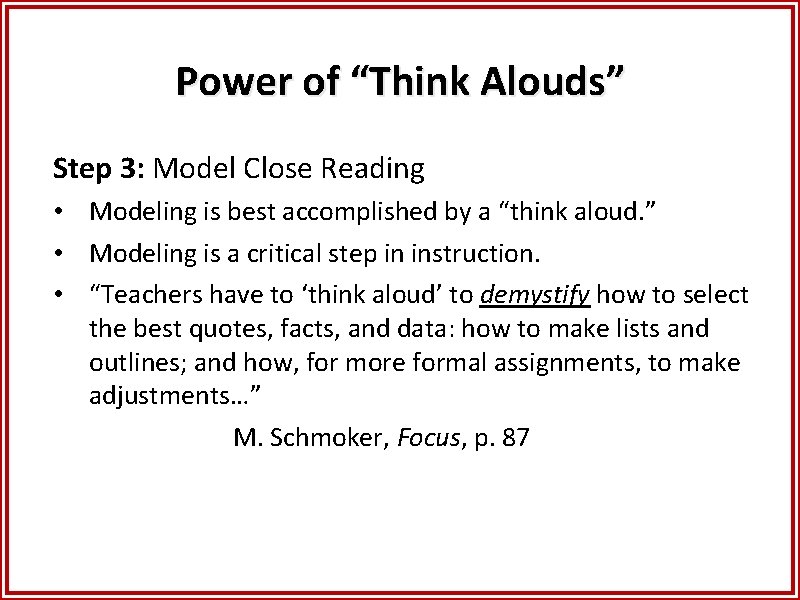 Power of “Think Alouds”

Step 3: Model Close Reading

• Modeling is best accomplished by a “think aloud.”
• Modeling is a critical step in instruction.
• “Teachers have to ‘think aloud’ to demystify how to select the best quotes, facts, and data: how to make lists and outlines; and how, for more formal assignments, to make adjustments…”

M. Schmoker, Focus, p. 87